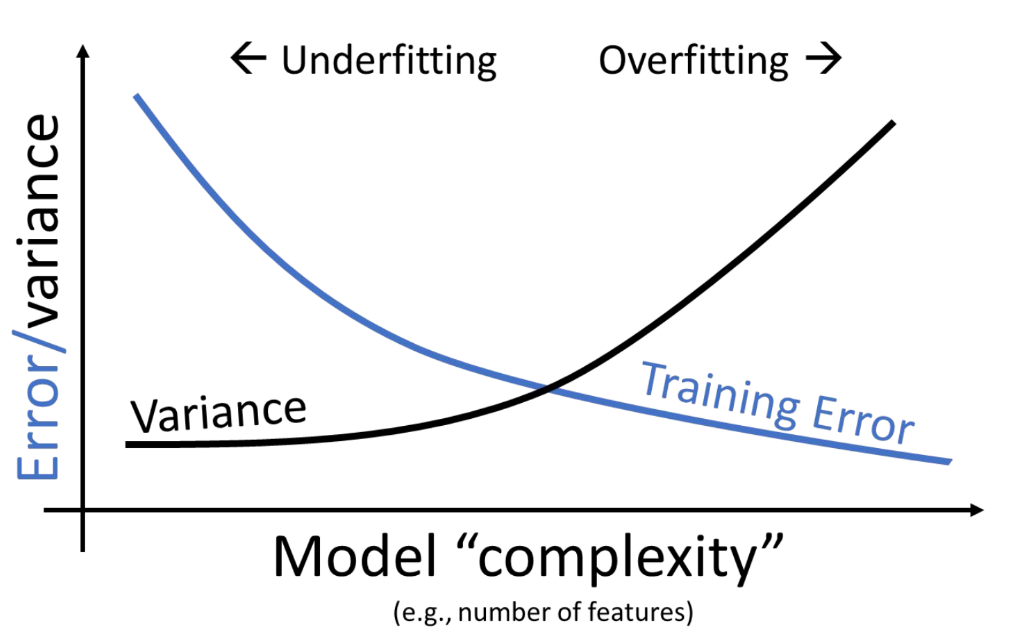 ← Underfitting

Overfitting →

Error/variance

Variance

Training Error

Model “complexity”

(e.g., number of features)